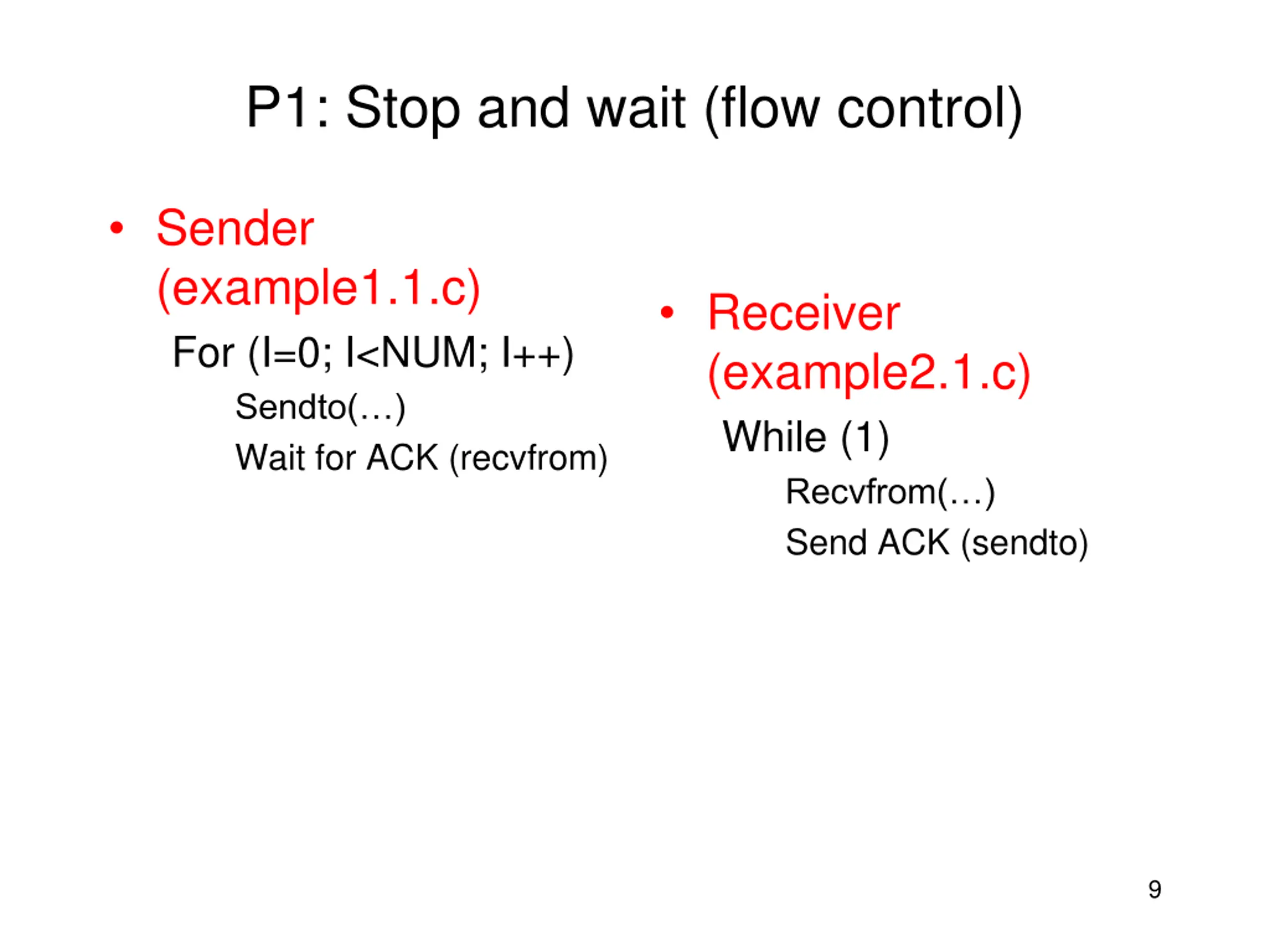 P1: Stop and wait (flow control)

• Sender (example1.1.c)

For (I=0; I<NUM; I++)

Sendto(…)

Wait for ACK (recvfrom)

• Receiver (example2.1.c)

While (1)

Recvfrom(…)

Send ACK (sendto)

9